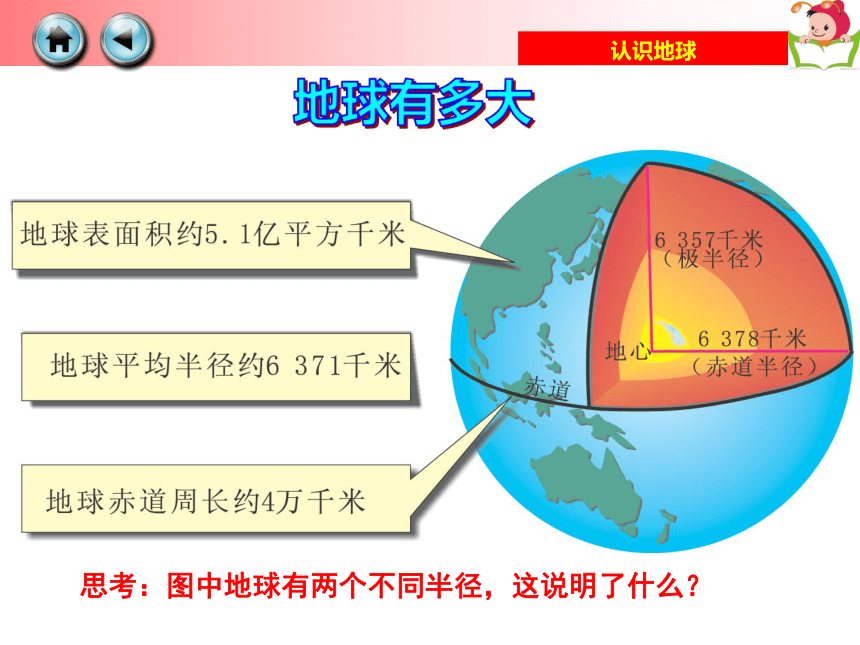 认识地球

地球有多大

地球表面积约5.1亿平方千米

地球平均半径约6 371千米

地球赤道周长约4万千米

6 357千米
（极半径）

地心

6 378千米
（赤道半径）

赤道

思考：图中地球有两个不同半径，这说明了什么？